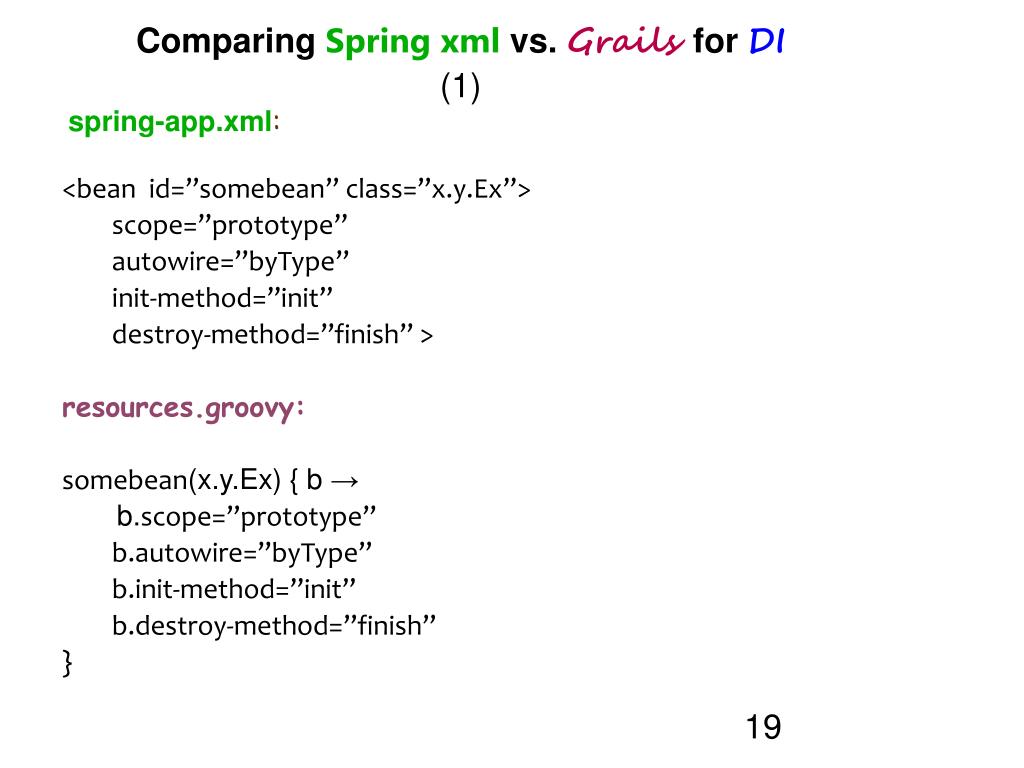 Comparing Spring xml vs. Grails for DI (1)

spring-app.xml:

<bean id=”somebean” class=”x.y.Ex”>
scope=”prototype”
autowire=”byType”
init-method=”init”
destroy-method=”finish” >

resources.groovy:

somebean(x.y.Ex) { b →
b.scope=”prototype”
b.autowire=”byType”
b.init-method=”init”
b.destroy-method=”finish”
}

19